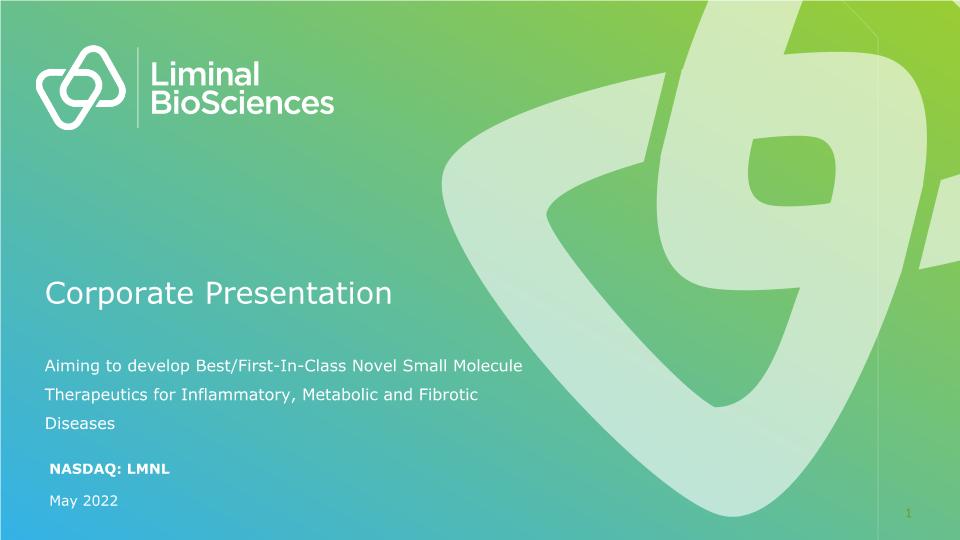 Liminal BioSciences

Corporate Presentation

Aiming to develop Best/First-In-Class Novel Small Molecule Therapeutics for Inflammatory, Metabolic and Fibrotic Diseases

NASDAQ: LMNL

May 2022

1